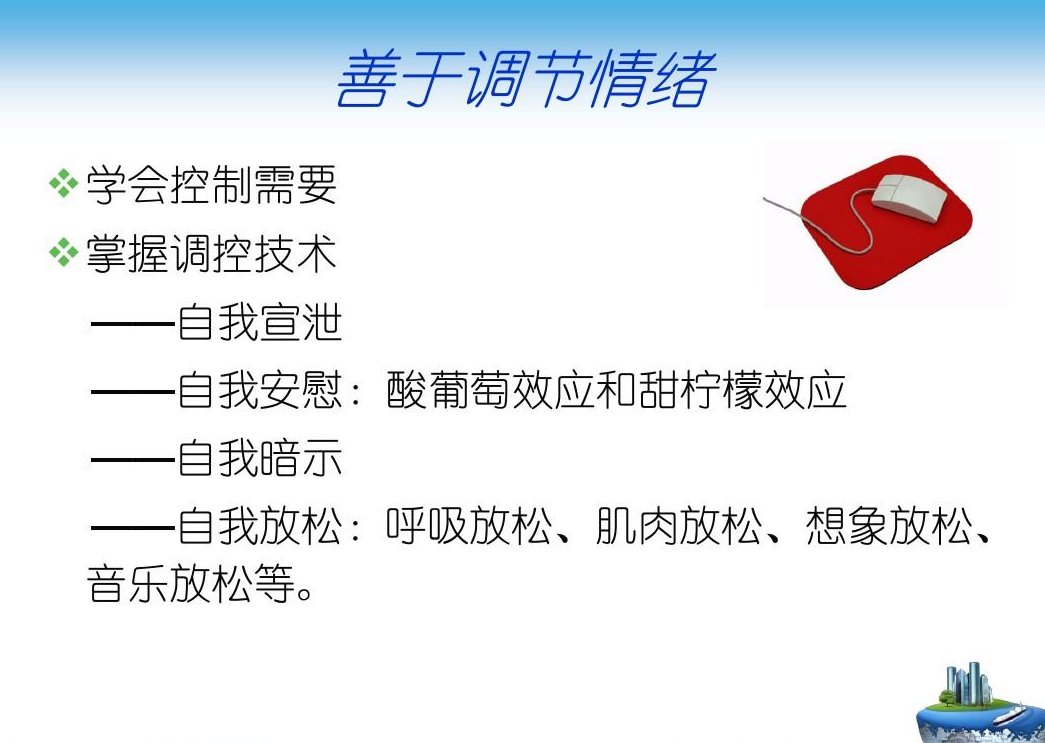 善于调节情绪

❖学会控制需要

❖掌握调控技术

——自我宣泄

——自我安慰：酸葡萄效应和甜柠檬效应

——自我暗示

——自我放松：呼吸放松、肌肉放松、想象放松、音乐放松等。